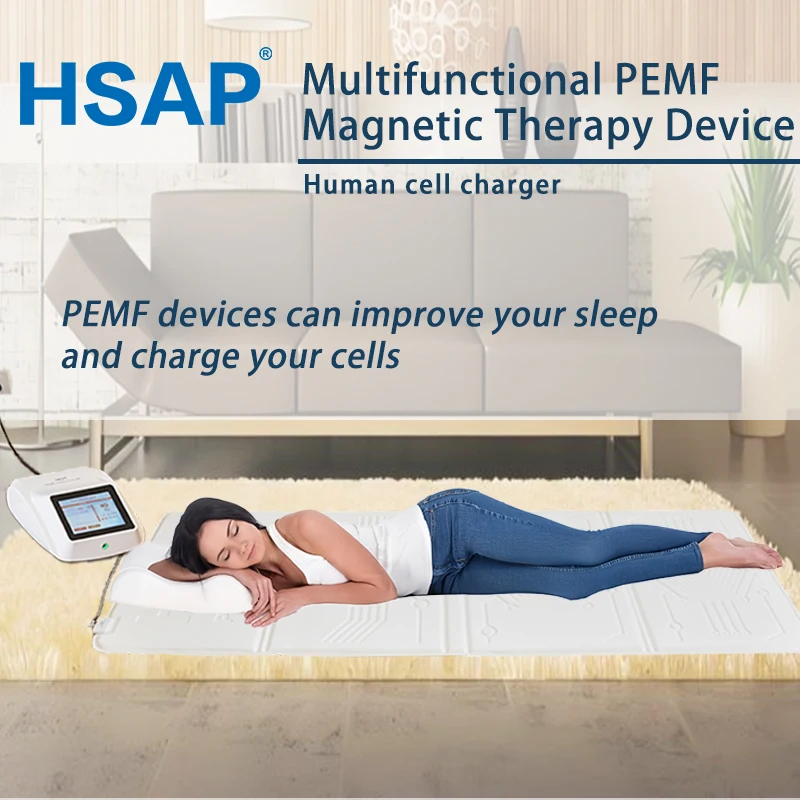 HSAP®

Multifunctional PEMF Magnetic Therapy Device

Human cell charger

PEMF devices can improve your sleep and charge your cells